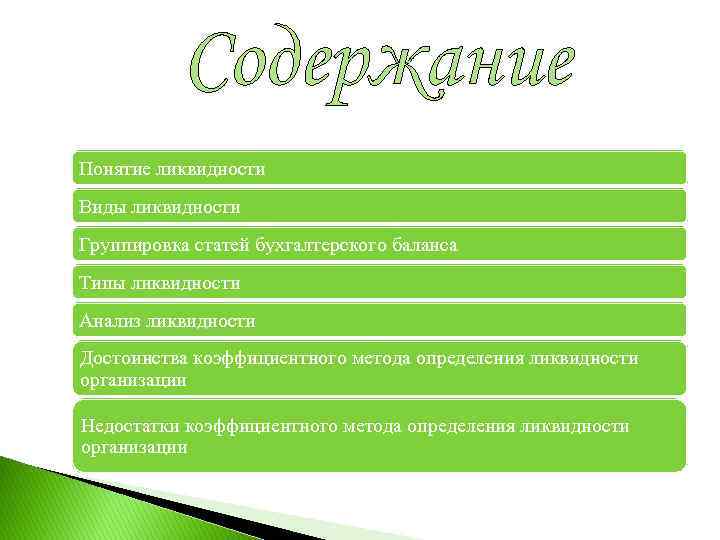 Содержание

Понятие ликвидности

Виды ликвидности

Группировка статей бухгалтерского баланса

Типы ликвидности

Анализ ликвидности

Достоинства коэффициентного метода определения ликвидности организации

Недостатки коэффициентного метода определения ликвидности организации